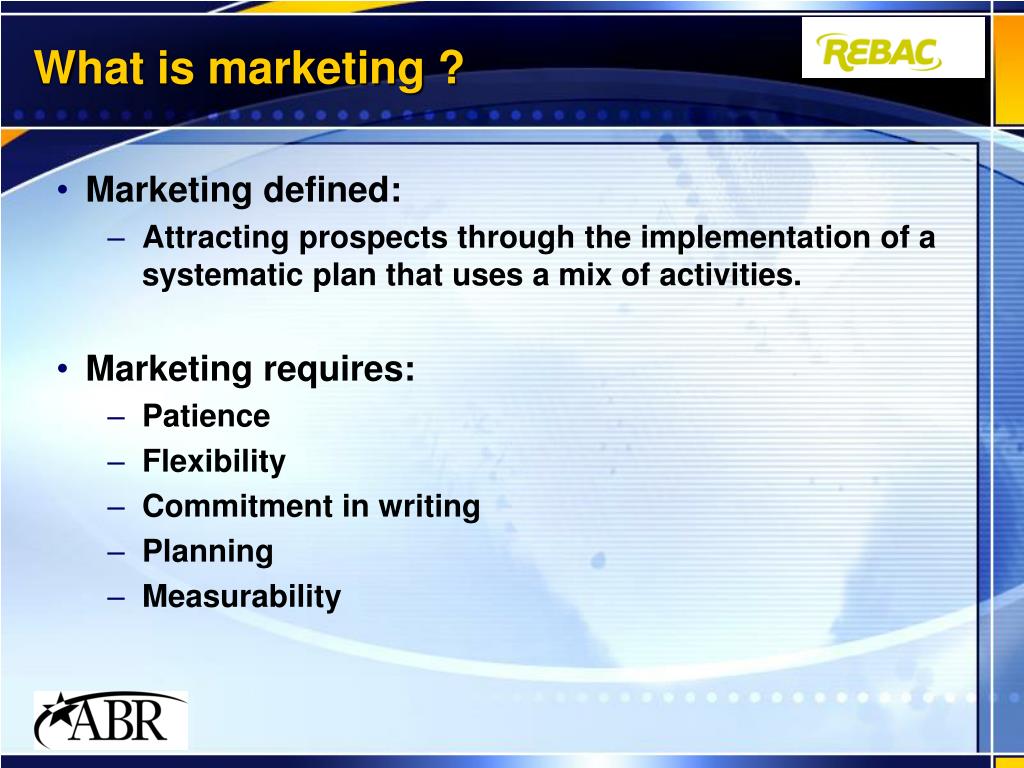 What is marketing ?

REBAC

• Marketing defined:
– Attracting prospects through the implementation of a systematic plan that uses a mix of activities.

• Marketing requires:
– Patience
– Flexibility
– Commitment in writing
– Planning
– Measurability

ABR